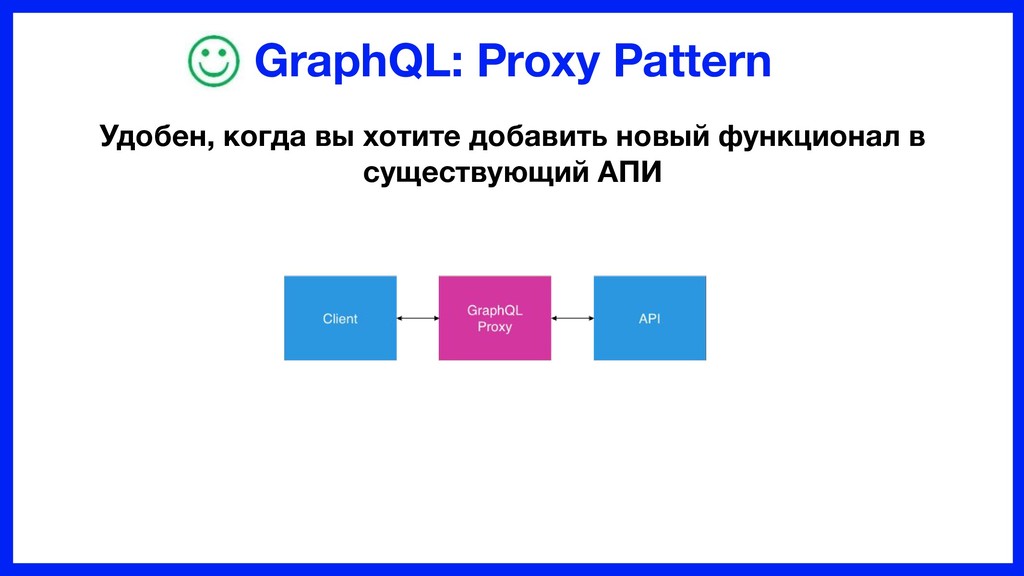 GraphQL: Proxy Pattern

Удобен, когда вы хотите добавить новый функционал в существующий АПИ

Client

GraphQL Proxy

API